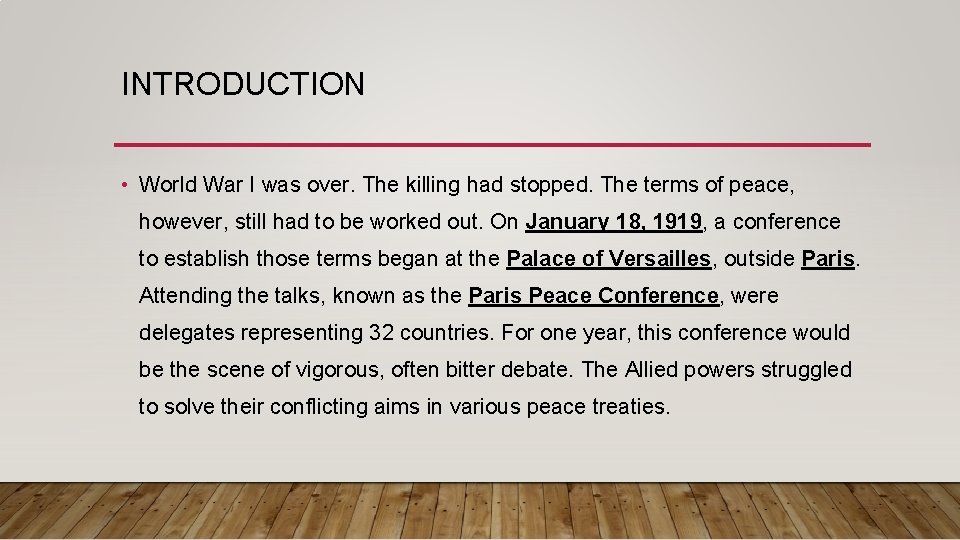 INTRODUCTION

• World War I was over. The killing had stopped. The terms of peace, however, still had to be worked out. On January 18, 1919, a conference to establish those terms began at the Palace of Versailles, outside Paris. Attending the talks, known as the Paris Peace Conference, were delegates representing 32 countries. For one year, this conference would be the scene of vigorous, often bitter debate. The Allied powers struggled to solve their conflicting aims in various peace treaties.